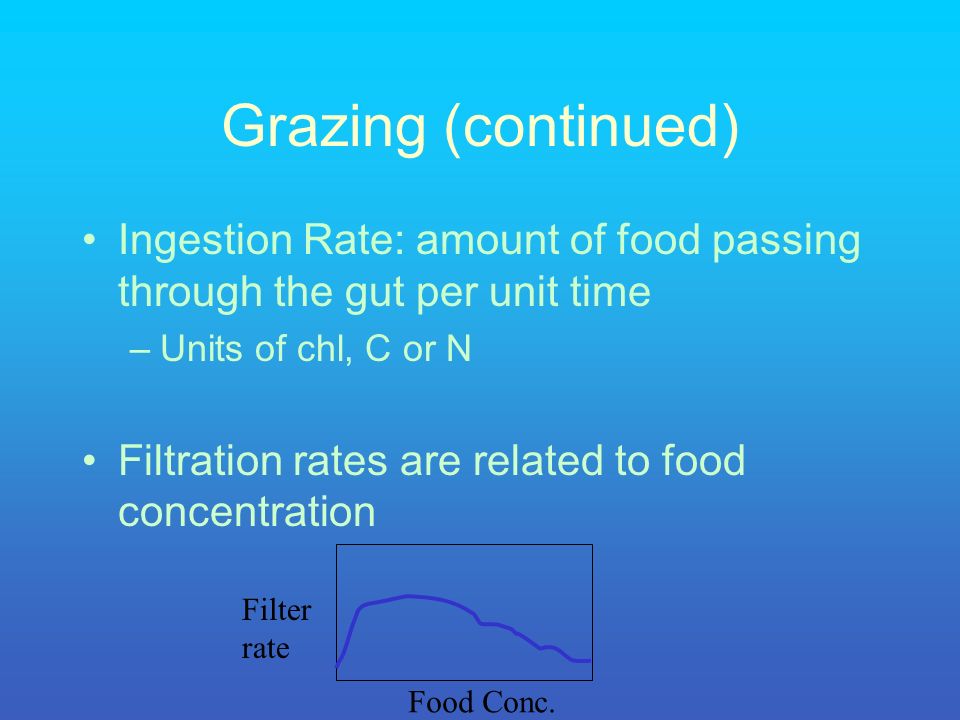 Grazing (continued)

• Ingestion Rate: amount of food passing through the gut per unit time
– Units of chl, C or N

• Filtration rates are related to food concentration

Filter rate

Food Conc.